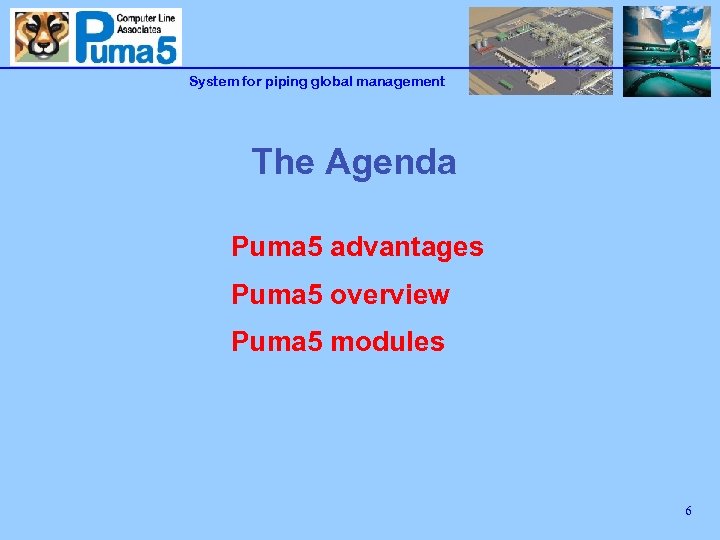 Computer Line Associates
Puma5

System for piping global management

The Agenda

Puma5 advantages

Puma5 overview

Puma5 modules

6